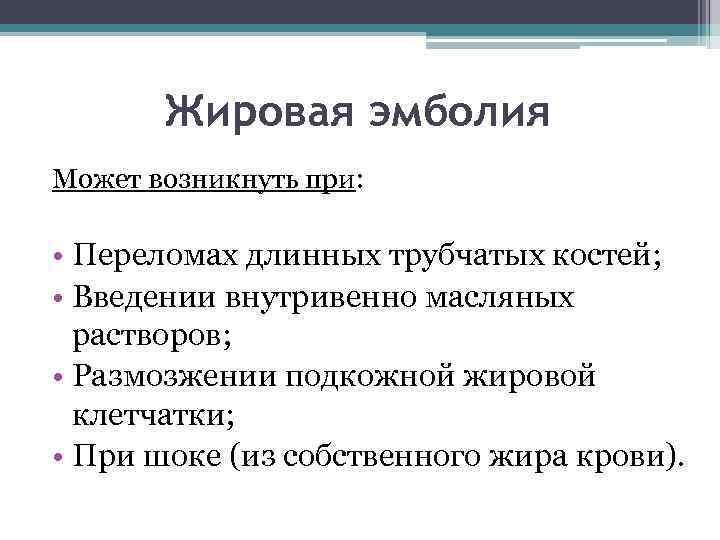 Жировая эмболия

Может возникнуть при:

• Переломах длинных трубчатых костей;
• Введении внутривенно масляных растворов;
• Размозжении подкожной жировой клетчатки;
• При шоке (из собственного жира крови).